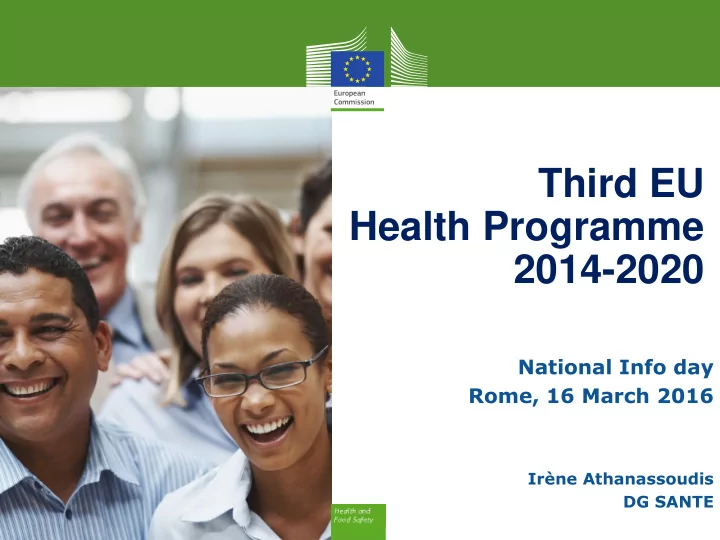 European Commission

Third EU Health Programme 2014-2020

National Info day
Rome, 16 March 2016

Irène Athanassoudis
DG SANTE

Health and Food Safety